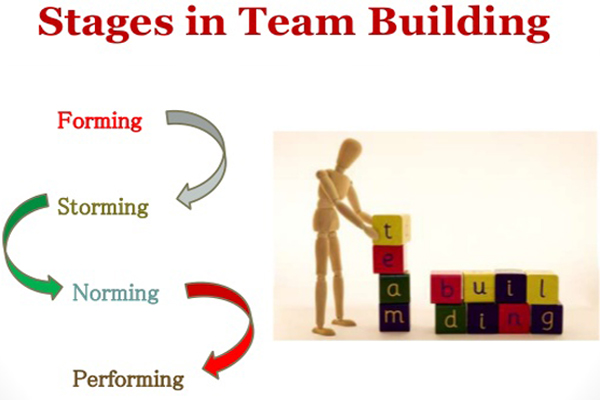 Stages in Team Building

Forming

Storming

Norming

Performing

t
e
a
m

b u i l
d i n g